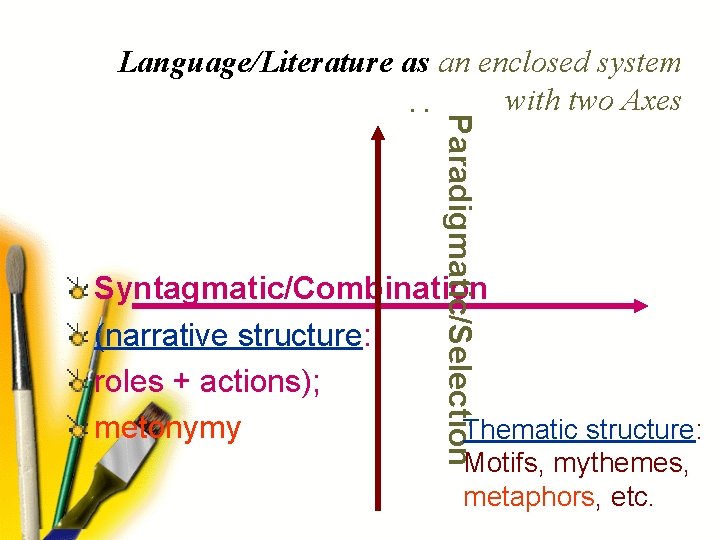 Language/Literature as an enclosed system with two Axes

. .

Paradigmatic/Selection

Syntagmatic/Combination

(narrative structure:

roles + actions);

metonymy

Thematic structure: Motifs, mythemes, metaphors, etc.